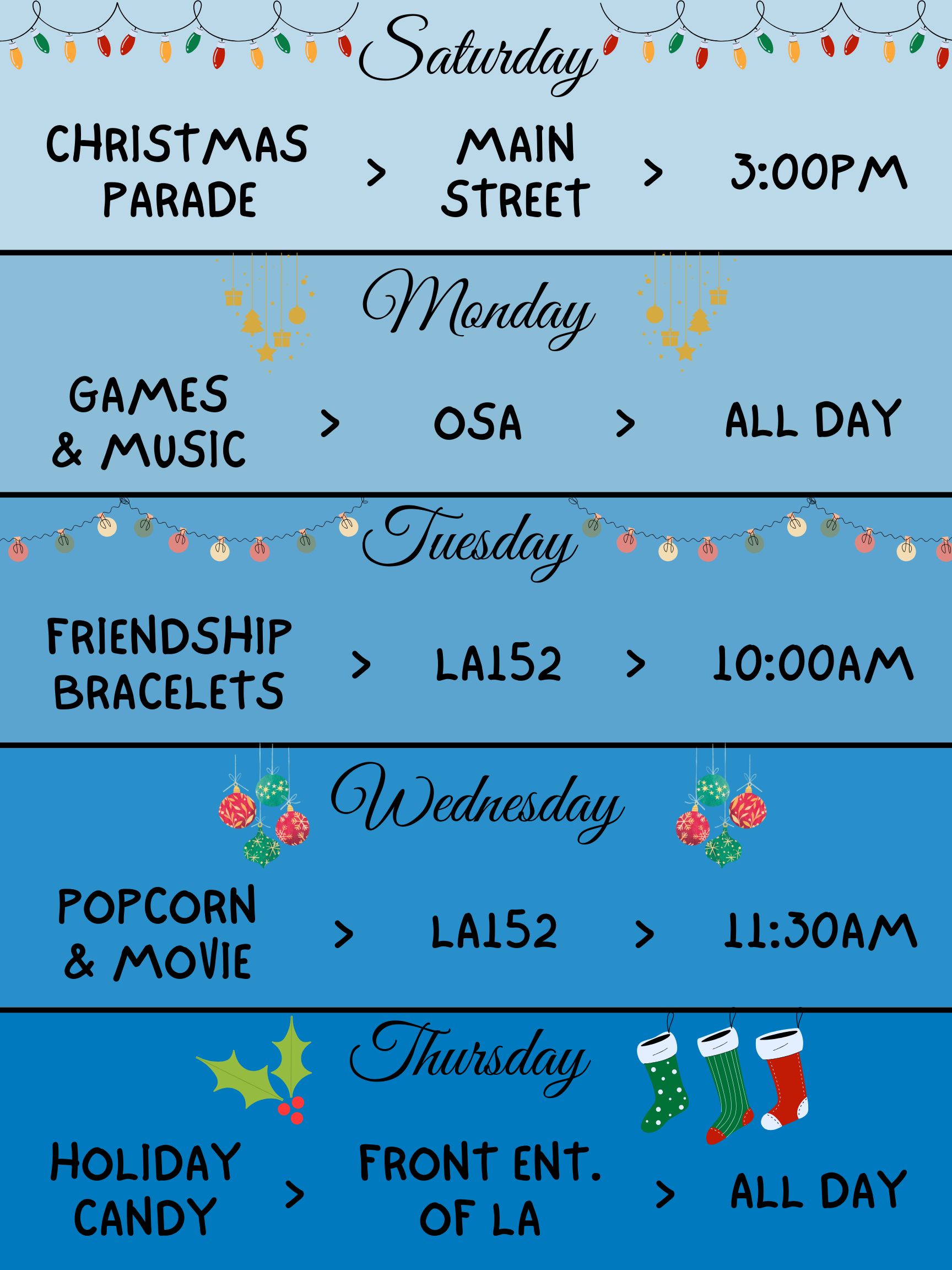 Saturday

CHRISTMAS PARADE > MAIN STREET > 3:00PM

Monday

GAMES & MUSIC > OSA > ALL DAY

Tuesday

FRIENDSHIP BRACELETS > LA152 > 10:00AM

Wednesday

POPCORN & MOVIE > LA152 > 11:30AM

Thursday

HOLIDAY CANDY > FRONT ENT. OF LA > ALL DAY